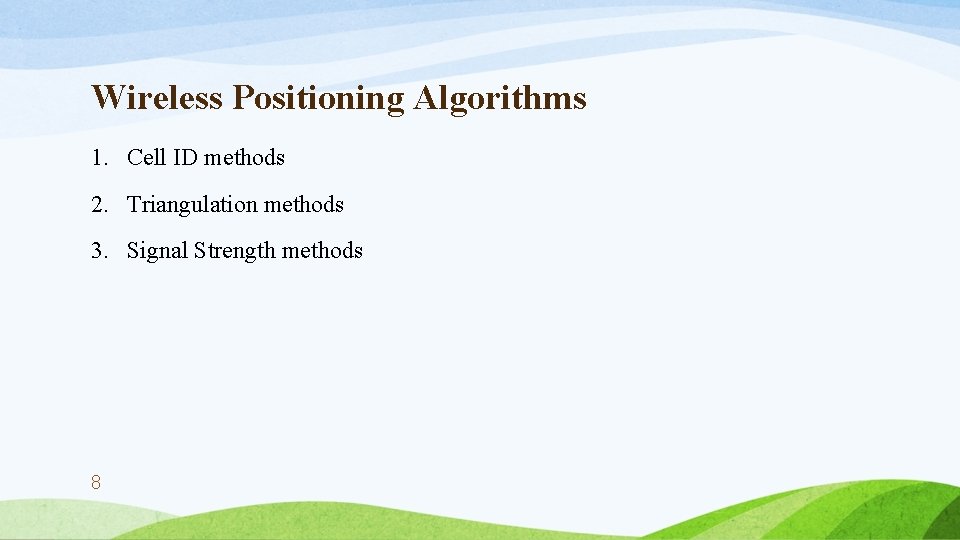 Wireless Positioning Algorithms

1. Cell ID methods
2. Triangulation methods
3. Signal Strength methods

8